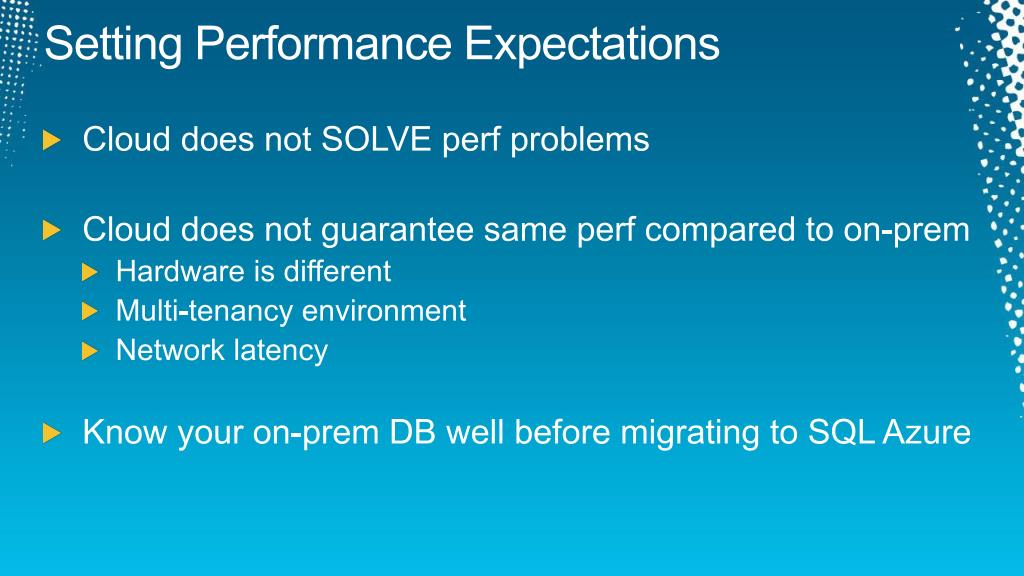 Setting Performance Expectations

Cloud does not SOLVE perf problems

Cloud does not guarantee same perf compared to on-prem

Hardware is different

Multi-tenancy environment

Network latency

Know your on-prem DB well before migrating to SQL Azure